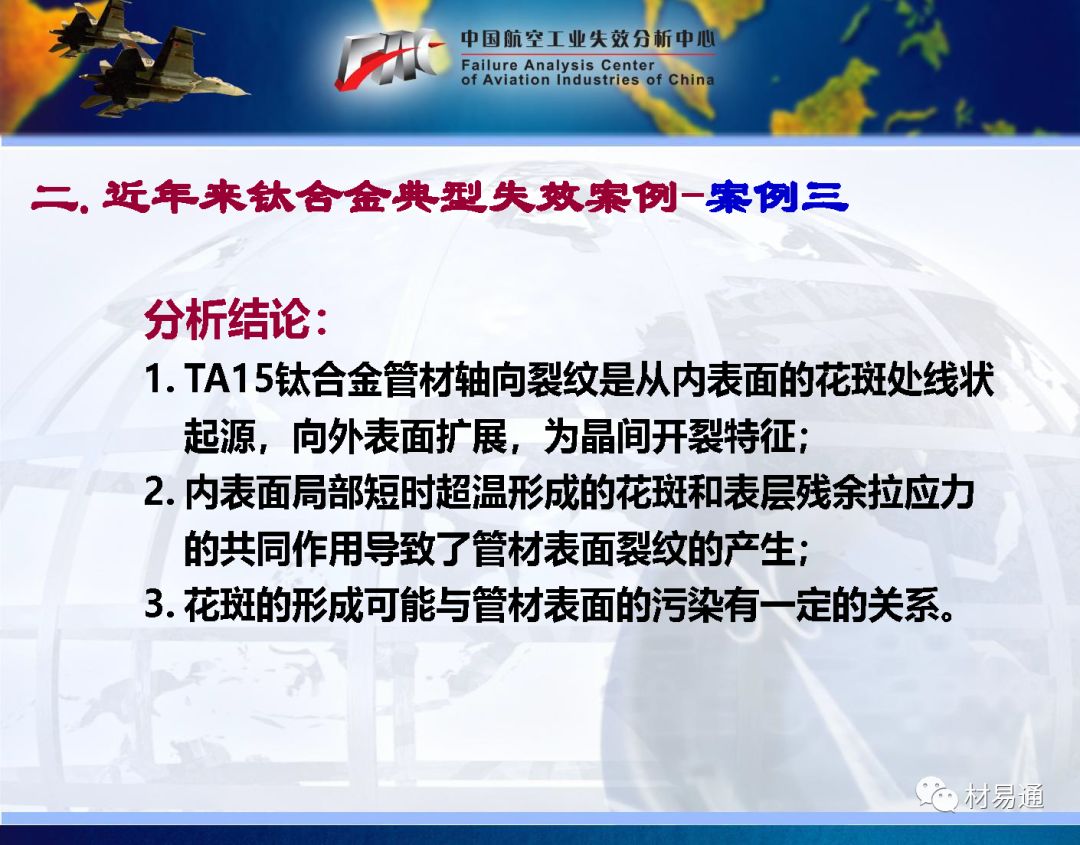 FAC 中国航空工业失效分析中心
Failure Analysis Center of Aviation Industries of China

二. 近年来钛合金典型失效案例-案例三

分析结论：

1. TA15钛合金管材轴向裂纹是从内表面的花斑处线状起源，向外表面扩展，为晶间开裂特征；

2. 内表面局部短时超温形成的花斑和表层残余拉应力的共同作用导致了管材表面裂纹的产生；

3. 花斑的形成可能与管材表面的污染有一定的关系。

材易通